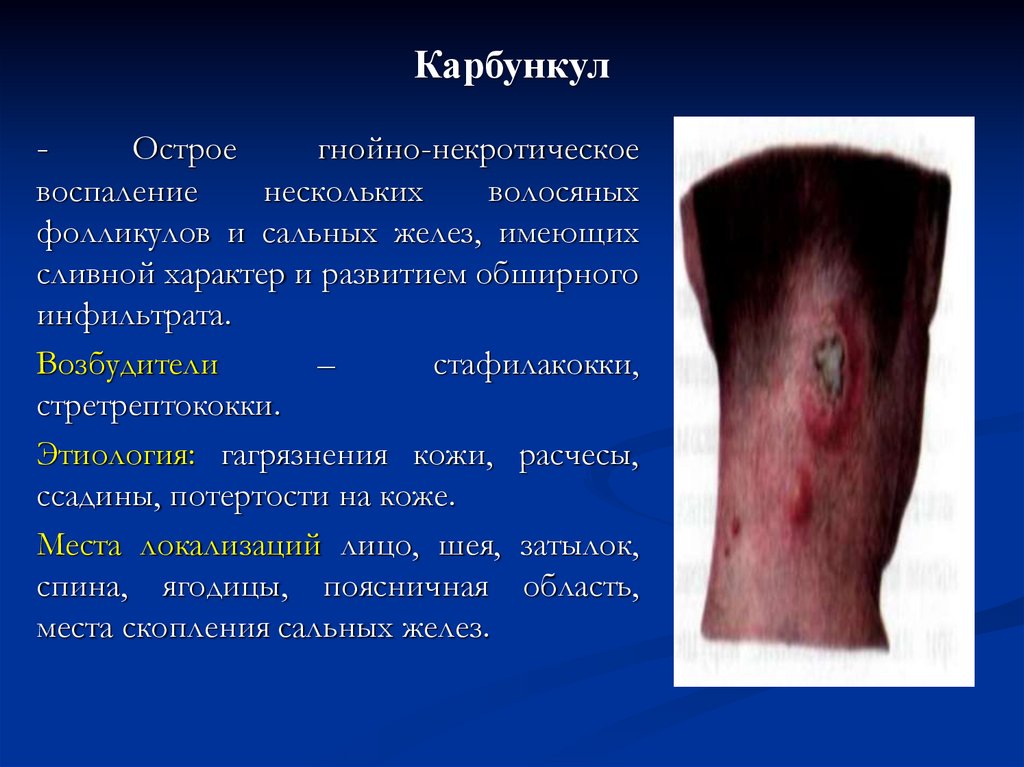 Карбункул

- Острое гнойно-некротическое воспаление нескольких волосяных фолликулов и сальных желез, имеющих сливной характер и развитием обширного инфильтрата.

Возбудители – стафилакокки, стретрептококки.

Этиология: гагрязнения кожи, расчесы, ссадины, потертости на коже.

Места локализаций лицо, шея, затылок, спина, ягодицы, поясничная область, места скопления сальных желез.